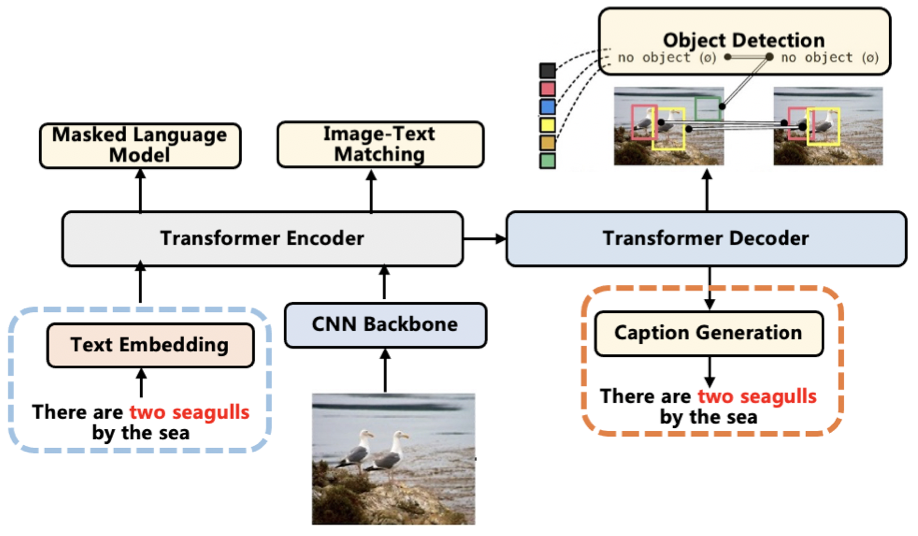 Object Detection

no object (ø)

no object (ø)

Masked Language Model

Image-Text Matching

Transformer Encoder

Transformer Decoder

Text Embedding

There are two seagulls by the sea

CNN Backbone

Caption Generation

There are two seagulls by the sea